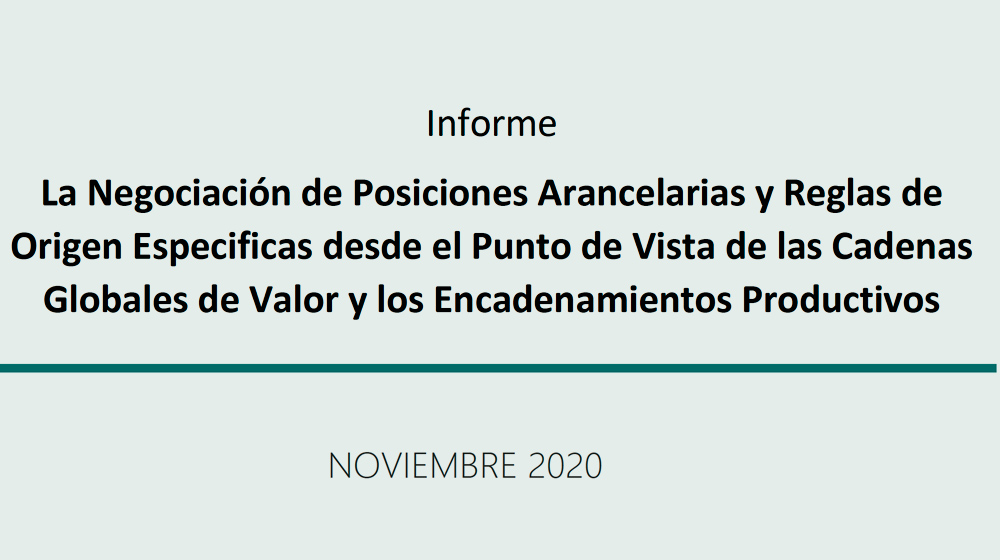 Informe

La Negociación de Posiciones Arancelarias y Reglas de Origen Especificas desde el Punto de Vista de las Cadenas Globales de Valor y los Encadenamientos Productivos

NOVIEMBRE 2020